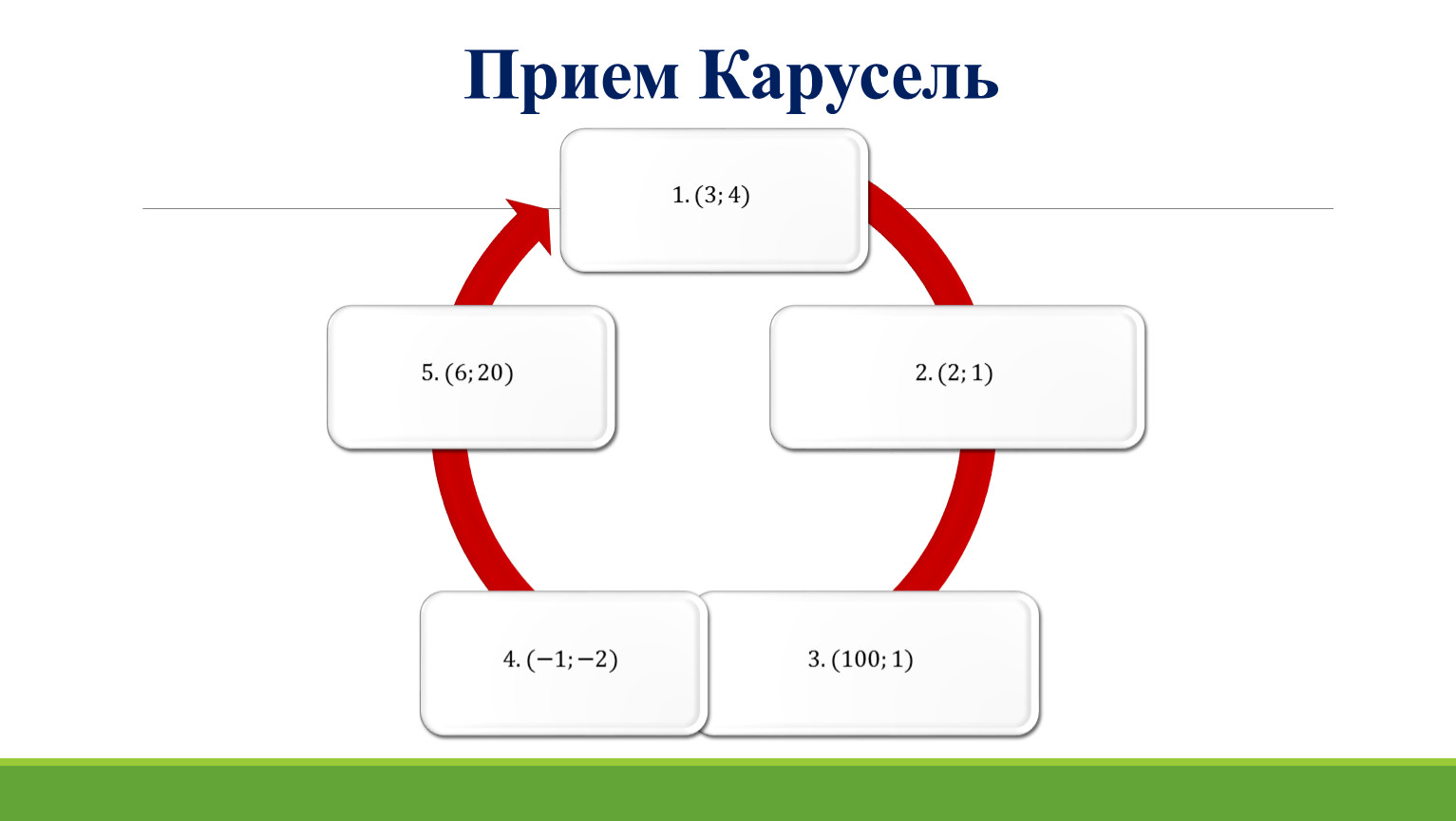 Прием Карусель

1. $(3; 4)$

2. $(2; 1)$

3. $(100; 1)$

4. $(-1; -2)$

5. $(6; 20)$